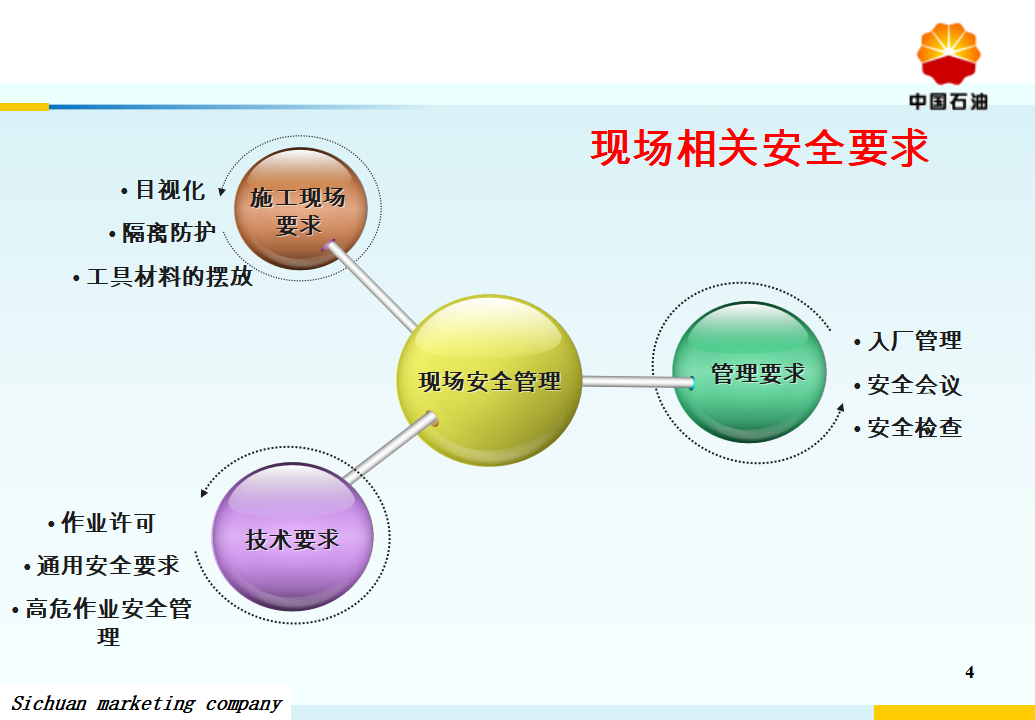 中国石油

现场相关安全要求

施工现场要求

• 目视化
• 隔离防护
• 工具材料的摆放

现场安全管理

管理要求

• 入厂管理
• 安全会议
• 安全检查

技术要求

• 作业许可
• 通用安全要求
• 高危作业安全管理

4

Sichuan marketing company